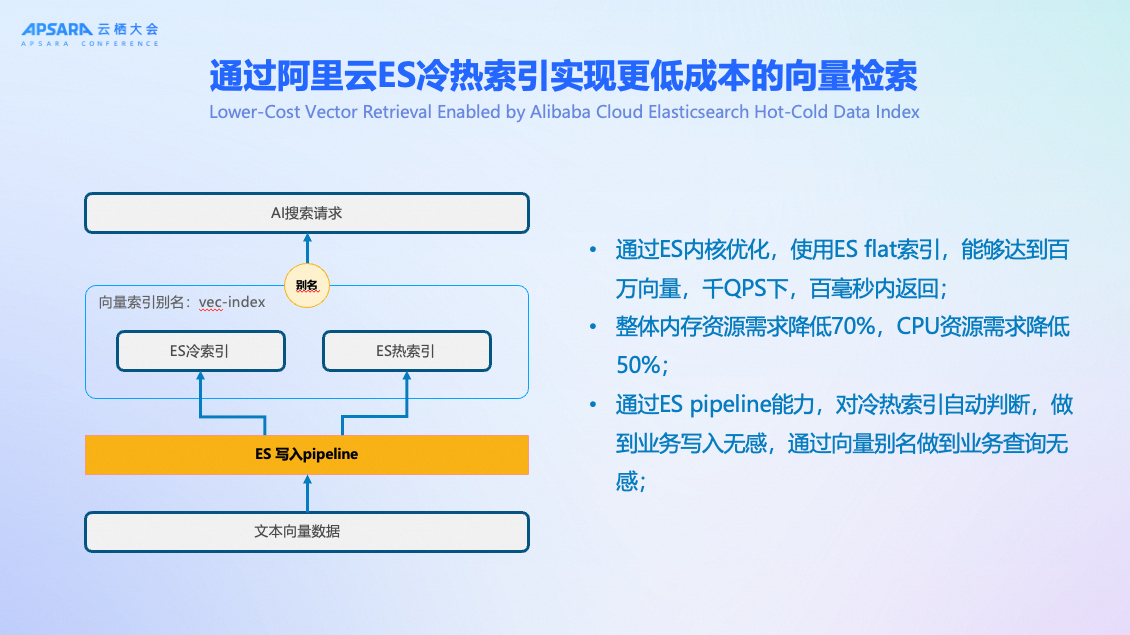 APSARA 云栖大会
APSARA CONFERENCE

通过阿里云ES冷热索引实现更低成本的向量检索
Lower-Cost Vector Retrieval Enabled by Alibaba Cloud Elasticsearch Hot-Cold Data Index

AI搜索请求

别名

向量索引别名：vec-index

ES冷索引

ES热索引

ES 写入pipeline

文本向量数据

• 通过ES内核优化，使用ES flat索引，能够达到百万向量，千QPS下，百毫秒内返回；
• 整体内存资源需求降低70%，CPU资源需求降低50%；
• 通过ES pipeline能力，对冷热索引自动判断，做到业务写入无感，通过向量别名做到业务查询无感；